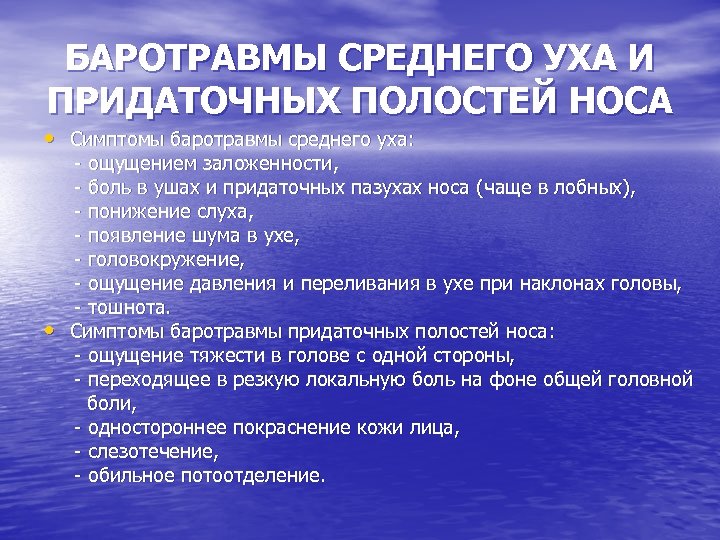 БАРОТРАВМЫ СРЕДНЕГО УХА И ПРИДАТОЧНЫХ ПОЛОСТЕЙ НОСА

• Симптомы баротравмы среднего уха:
- ощущением заложенности,
- боль в ушах и придаточных пазухах носа (чаще в лобных),
- понижение слуха,
- появление шума в ухе,
- головокружение,
- ощущение давления и переливания в ухе при наклонах головы,
- тошнота.

• Симптомы баротравмы придаточных полостей носа:
- ощущение тяжести в голове с одной стороны,
- переходящее в резкую локальную боль на фоне общей головной боли,
- одностороннее покраснение кожи лица,
- слезотечение,
- обильное потоотделение.